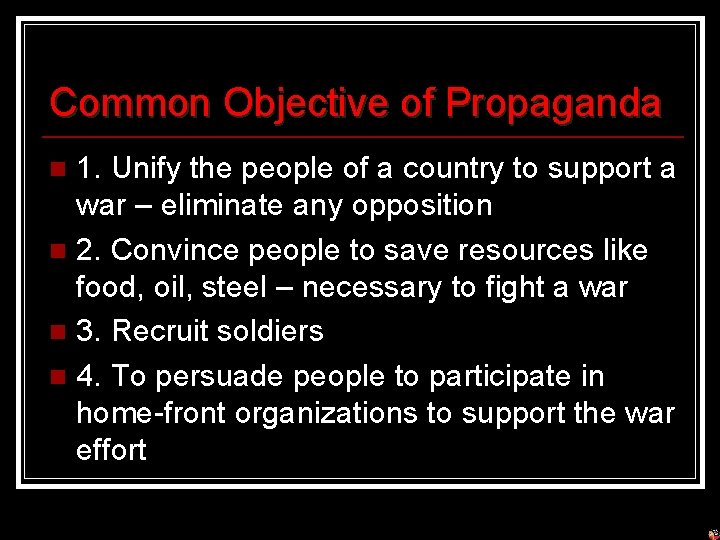 Common Objective of Propaganda

1. Unify the people of a country to support a war – eliminate any opposition

2. Convince people to save resources like food, oil, steel – necessary to fight a war

3. Recruit soldiers

4. To persuade people to participate in home-front organizations to support the war effort